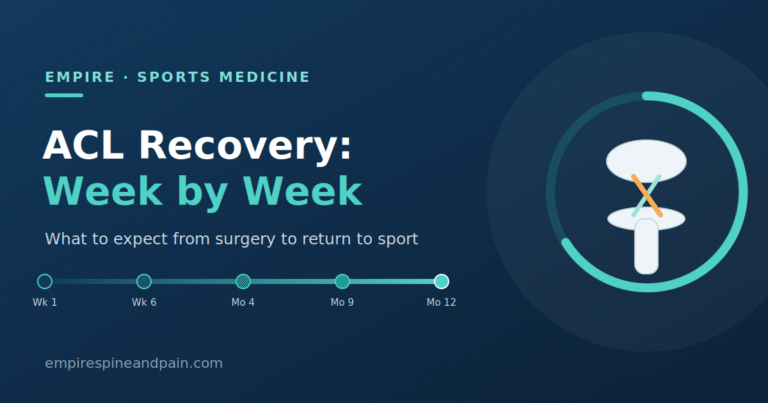 EMPIRE · SPORTS MEDICINE

ACL Recovery:
Week by Week

What to expect from surgery to return to sport

Wk 1
Wk 6
Mo 4
Mo 9
Mo 12

empirespineandpain.com